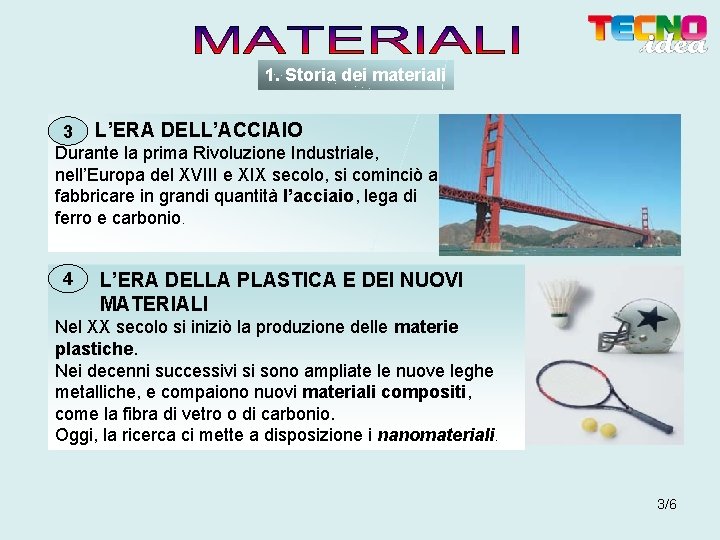 MATERIALI

TECNO idea

1. Storia dei materiali

3 L'ERA DELL'ACCIAIO

Durante la prima Rivoluzione Industriale, nell'Europa del XVIII e XIX secolo, si cominciò a fabbricare in grandi quantità l'acciaio, lega di ferro e carbonio.

4 L'ERA DELLA PLASTICA E DEI NUOVI MATERIALI

Nel XX secolo si iniziò la produzione delle materie plastiche.

Nei decenni successivi si sono ampliate le nuove leghe metalliche, e compaiono nuovi materiali compositi, come la fibra di vetro o di carbonio.

Oggi, la ricerca ci mette a disposizione i nanomateriali.

3/6